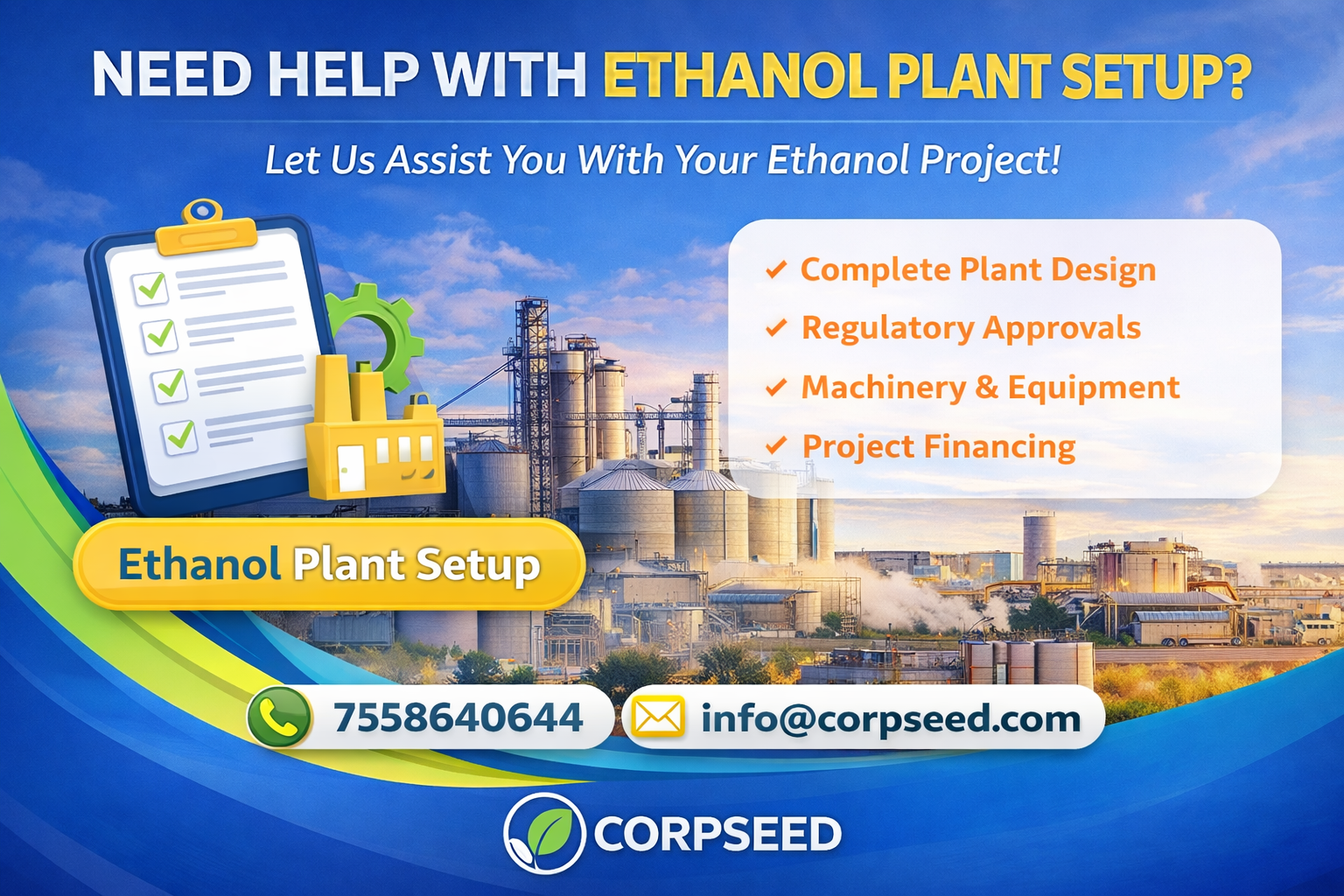 NEED HELP WITH ETHANOL PLANT SETUP?

Let Us Assist You With Your Ethanol Project!

✓ Complete Plant Design
✓ Regulatory Approvals
✓ Machinery & Equipment
✓ Project Financing

Ethanol Plant Setup

7558640644

info@corpseed.com

CORPSEED